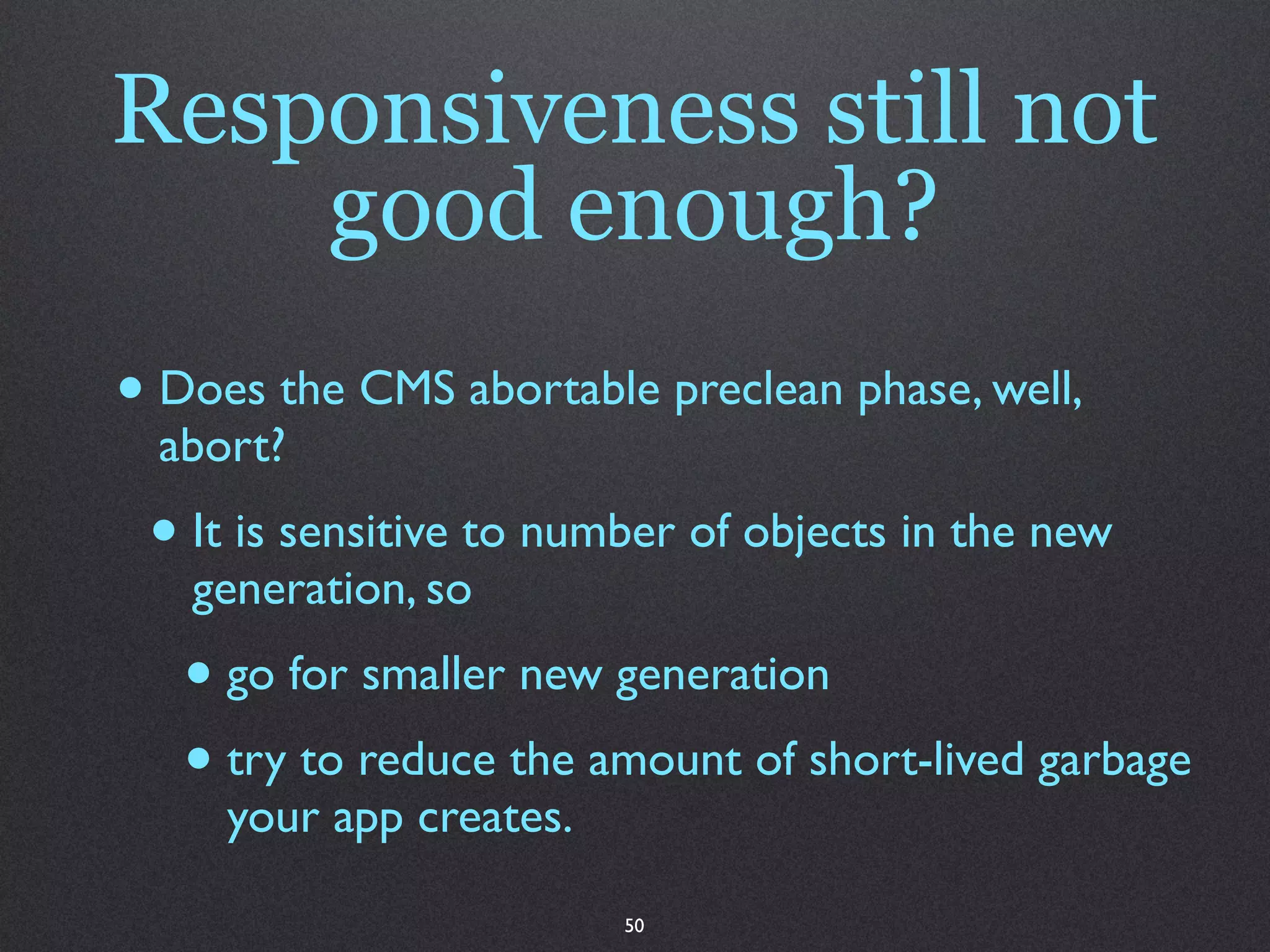 Responsiveness still not good enough?

• Does the CMS abortable preclean phase, well, abort?

• It is sensitive to number of objects in the new generation, so

• go for smaller new generation

• try to reduce the amount of short-lived garbage your app creates.

50